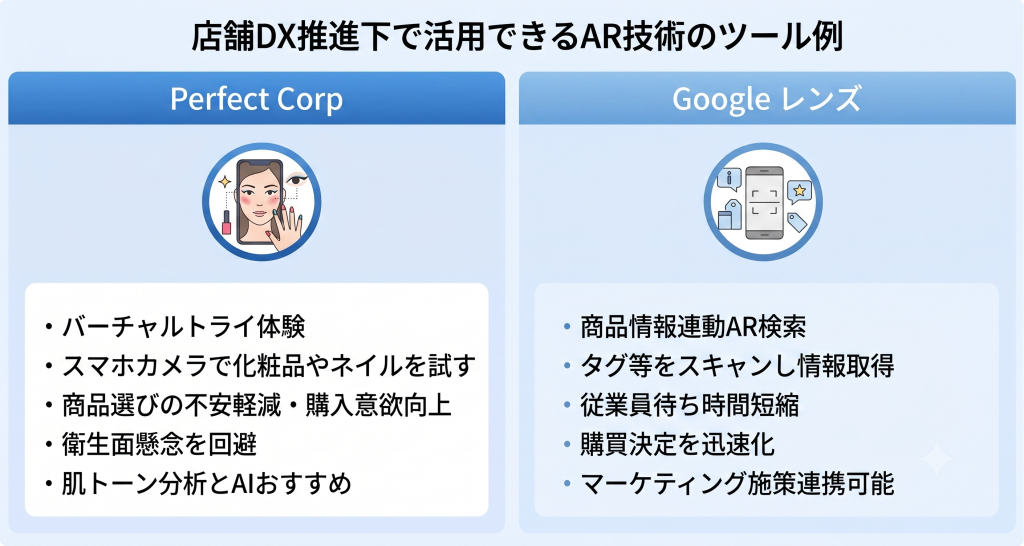 店舗DX推進下で活用できるAR技術のツール例

Perfect Corp

・バーチャルトライ体験
・スマホカメラで化粧品やネイルを試す
・商品選びの不安軽減・購入意欲向上
・衛生面懸念を回避
・肌トーン分析とAIおすすめ

Google レンズ

・商品情報連動AR検索
・タグ等をスキャンし情報取得
・従業員待ち時間短縮
・購買決定を迅速化
・マーケティング施策連携可能